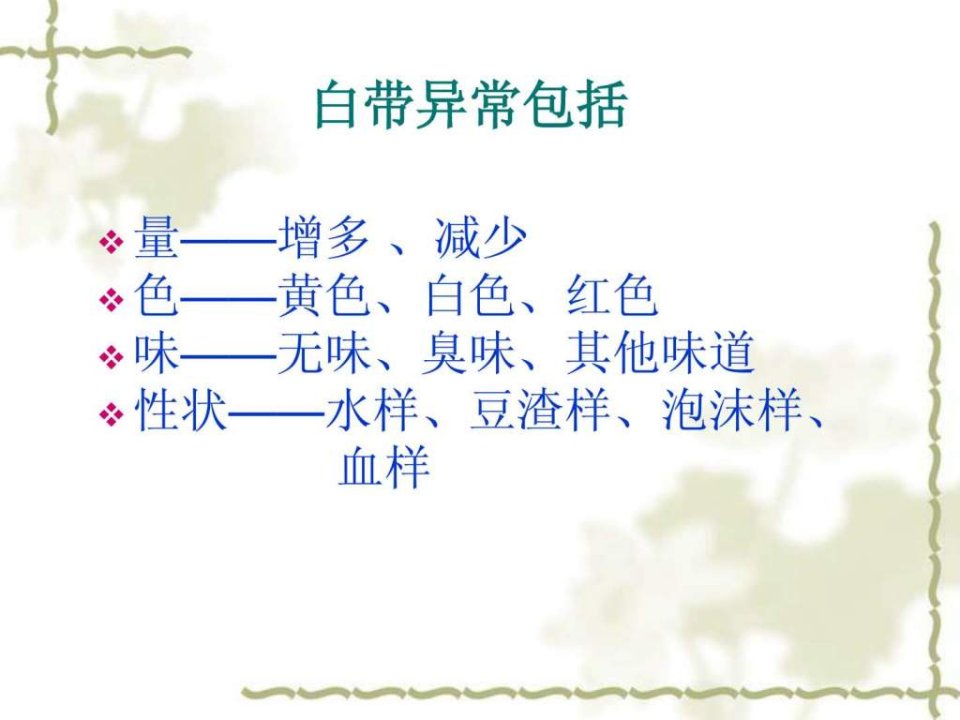 白带异常包括

❖ 量——增多 、减少
❖ 色——黄色、白色、红色
❖ 味——无味、臭味、其他味道
❖ 性状——水样、豆渣样、泡沫样、血样